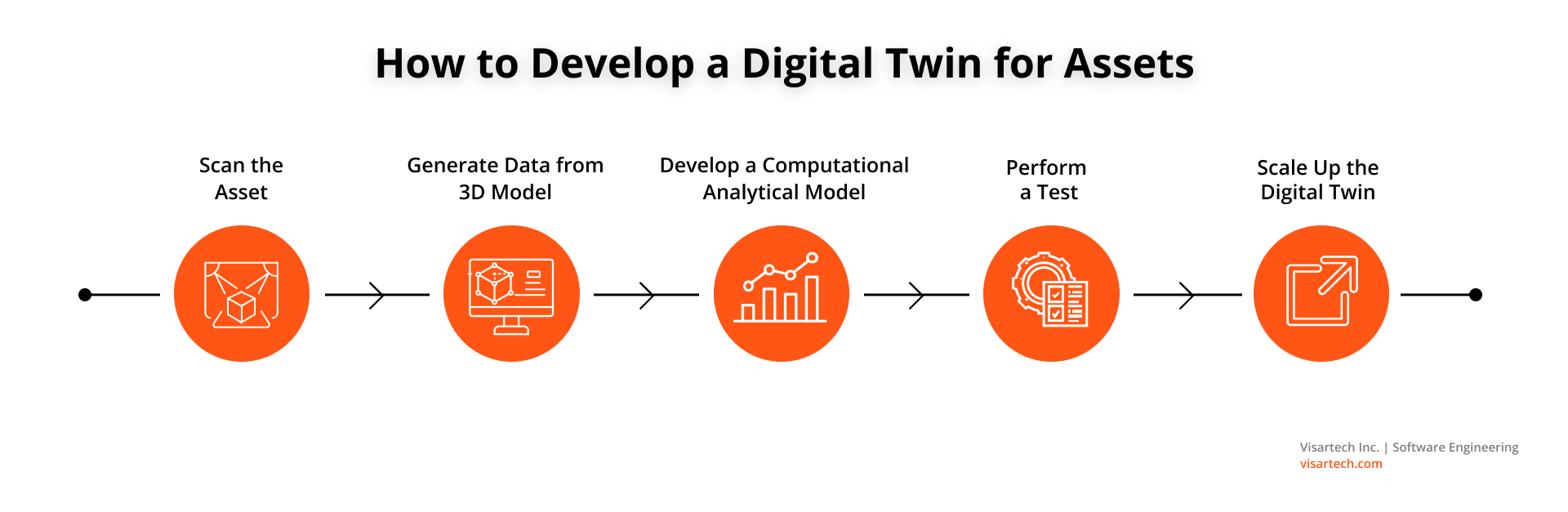 How to Develop a Digital Twin for Assets

Scan the Asset

Generate Data from 3D Model

Develop a Computational Analytical Model

Perform a Test

Scale Up the Digital Twin

Visartech Inc. | Software Engineering
visartech.com